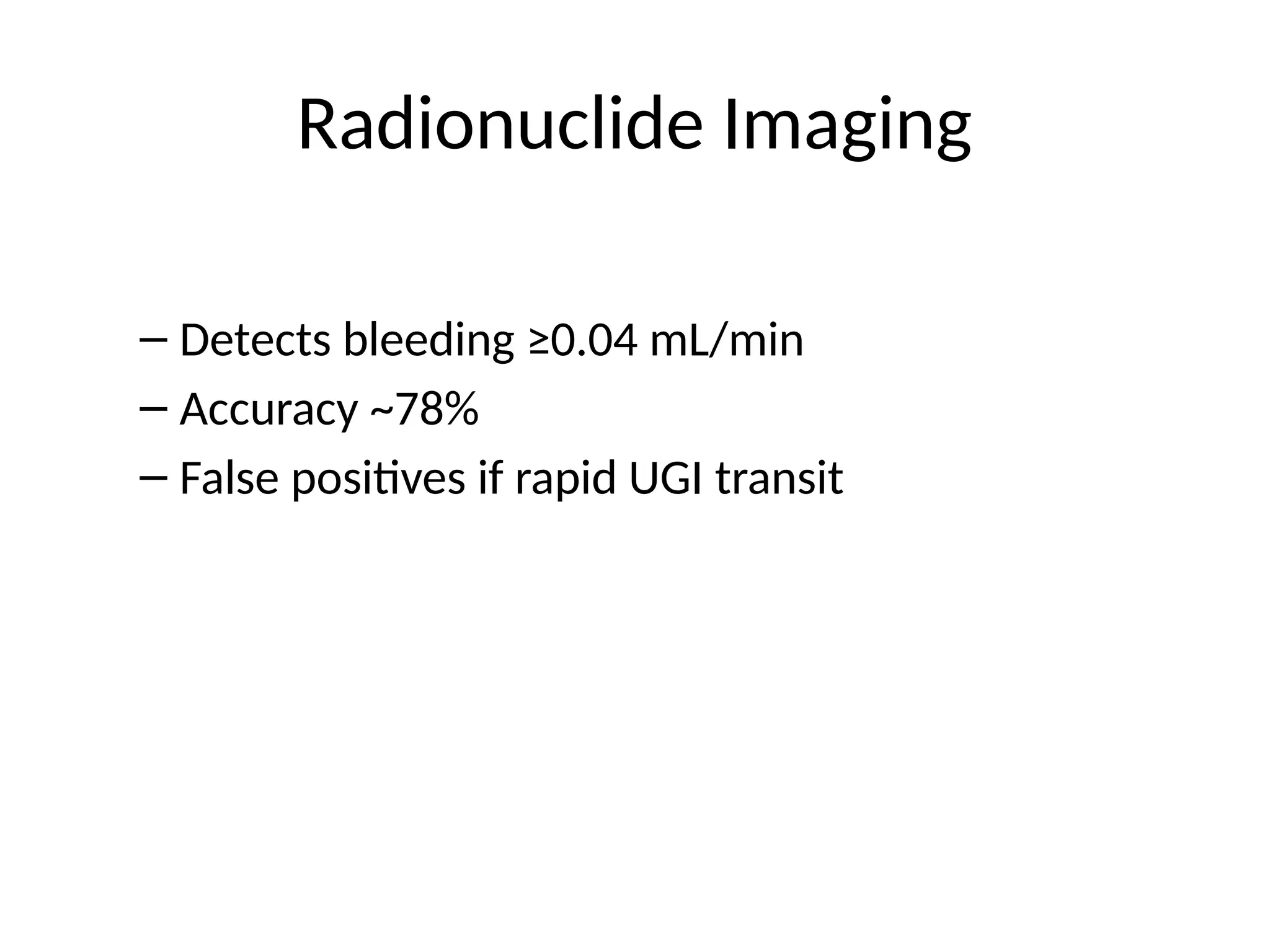 Radionuclide Imaging

– Detects bleeding ≥0.04 mL/min
– Accuracy ~78%
– False positives if rapid UGI transit